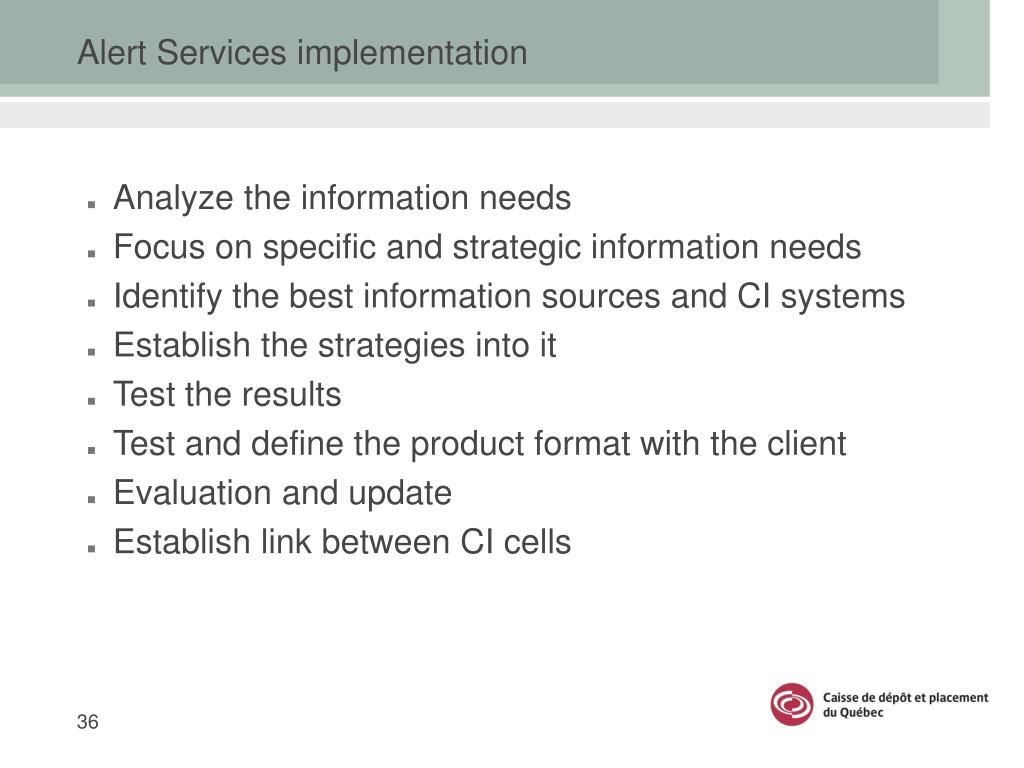 Alert Services implementation

- Analyze the information needs
- Focus on specific and strategic information needs
- Identify the best information sources and CI systems
- Establish the strategies into it
- Test the results
- Test and define the product format with the client
- Evaluation and update
- Establish link between CI cells

36

Caisse de dépôt et placement du Québec